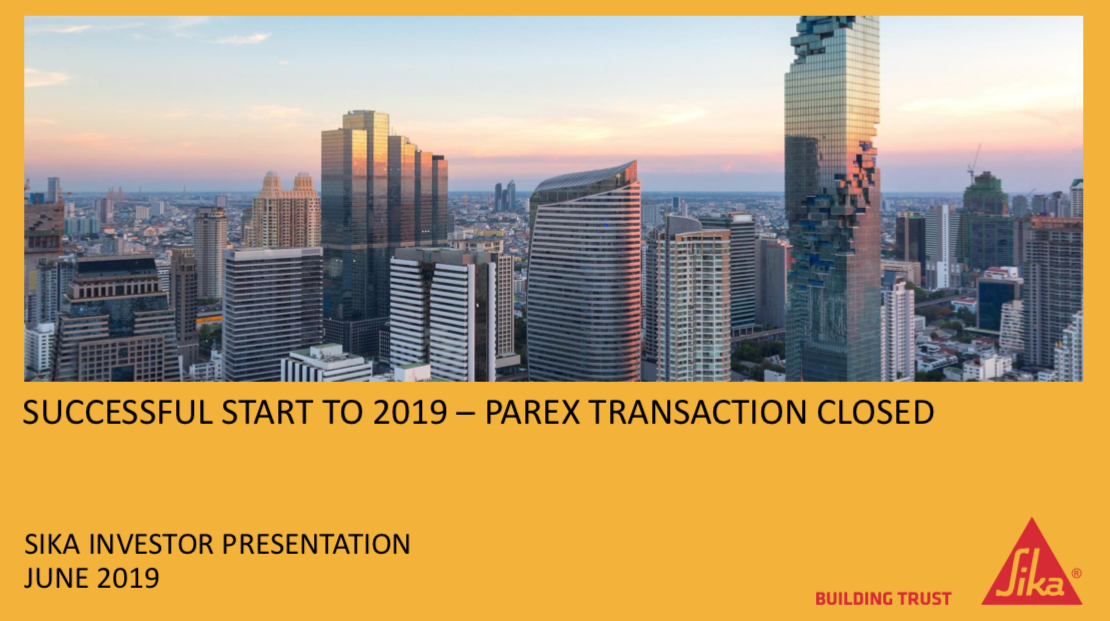 SUCCESSFUL START TO 2019 – PAREX TRANSACTION CLOSED

SIKA INVESTOR PRESENTATION
JUNE 2019

BUILDING TRUST

Sika ®